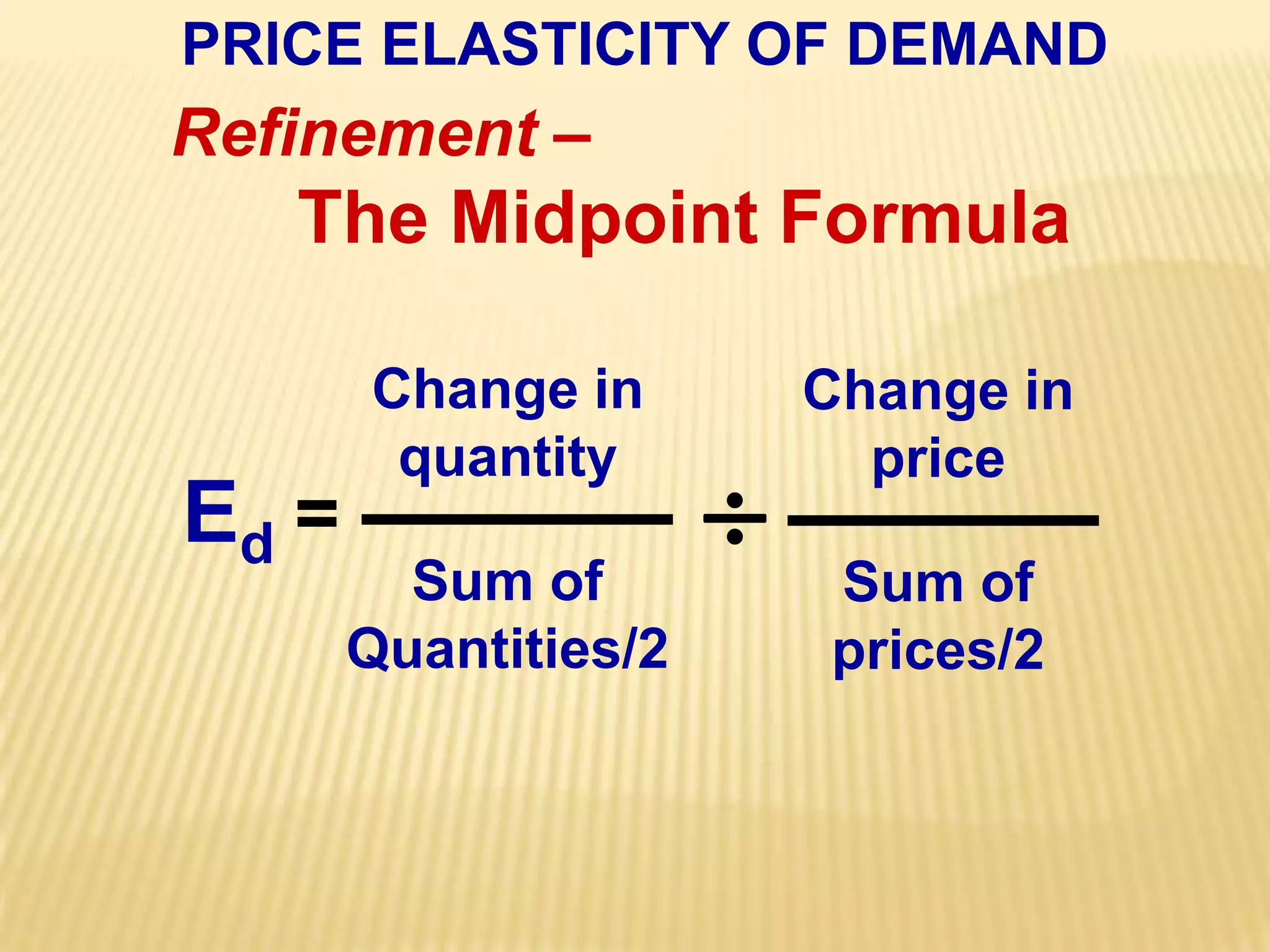 PRICE ELASTICITY OF DEMAND

Refinement –

The Midpoint Formula

$E_d = \frac{\text{Change in quantity}}{\text{Sum of Quantities/2}} \div \frac{\text{Change in price}}{\text{Sum of prices/2}}$